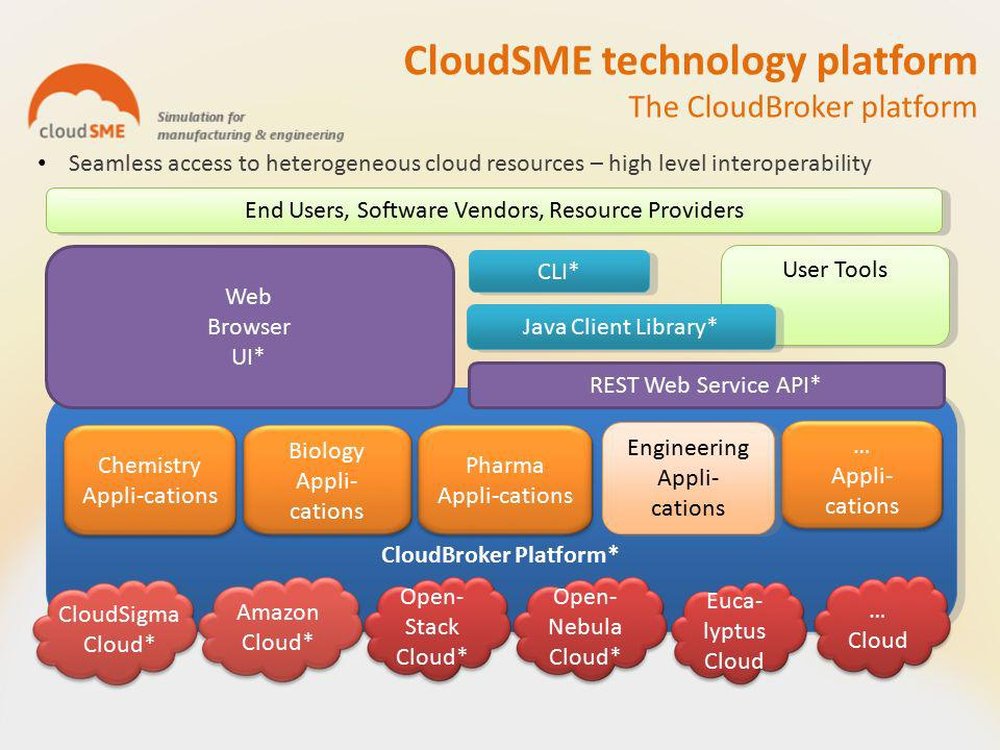 CloudSME technology platform
The CloudBroker platform

cloudSME
Simulation for manufacturing & engineering

• Seamless access to heterogeneous cloud resources – high level interoperability

End Users, Software Vendors, Resource Providers

Web Browser UI*

CLI*

Java Client Library*

User Tools

REST Web Service API*

Chemistry Appli-cations

Biology Appli-cations

Pharma Appli-cations

Engineering Appli-cations

... Appli-cations

CloudBroker Platform*

CloudSigma Cloud*

Amazon Cloud*

Open-Stack Cloud*

Open-Nebula Cloud*

Euca-lyptus Cloud

... Cloud